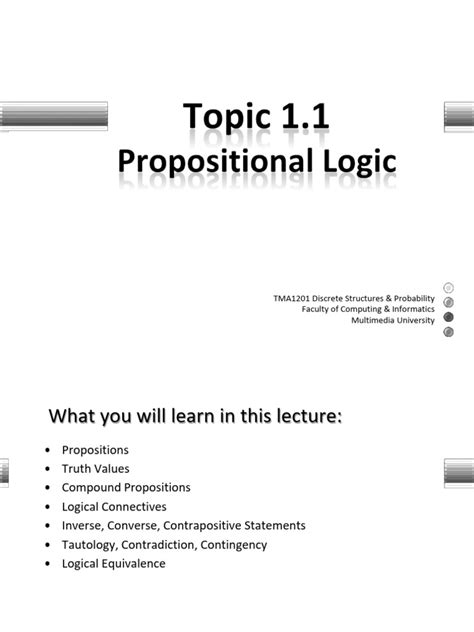 Topic 1.1
Propositional Logic

TMA1201 Discrete Structures & Probability
Faculty of Computing & Informatics
Multimedia University

What you will learn in this lecture:

• Propositions
• Truth Values
• Compound Propositions
• Logical Connectives
• Inverse, Converse, Contrapositive Statements
• Tautology, Contradiction, Contingency
• Logical Equivalence